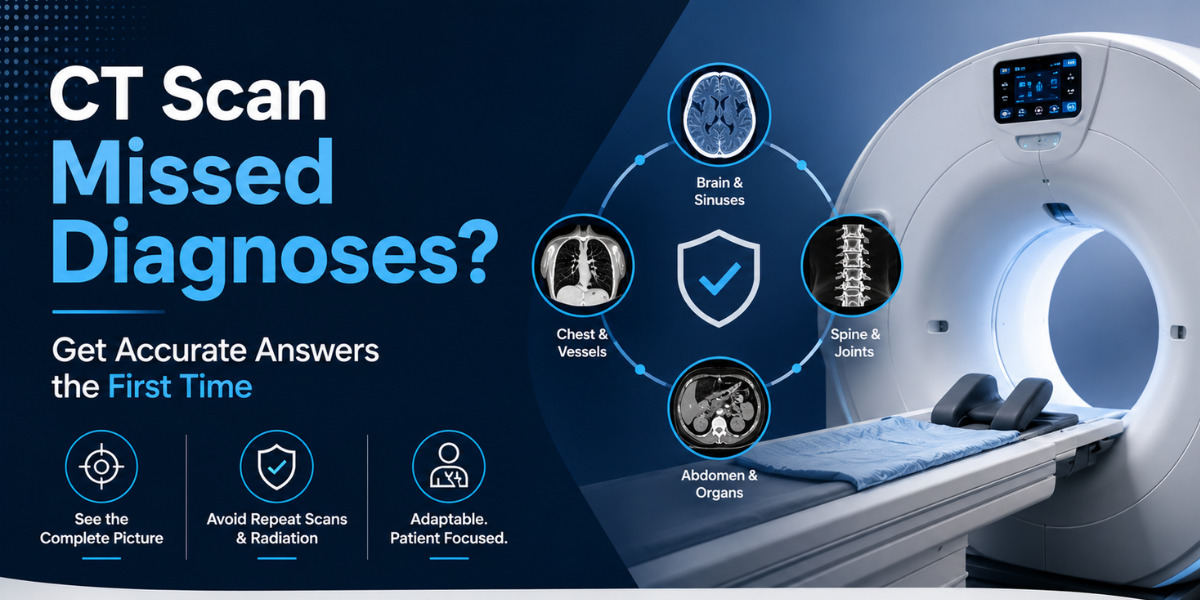 CT Scan
Missed
Diagnoses?

Get Accurate Answers the First Time

See the Complete Picture

Avoid Repeat Scans & Radiation

Adaptable. Patient Focused.

Brain & Sinuses

Chest & Vessels

Spine & Joints

Abdomen & Organs